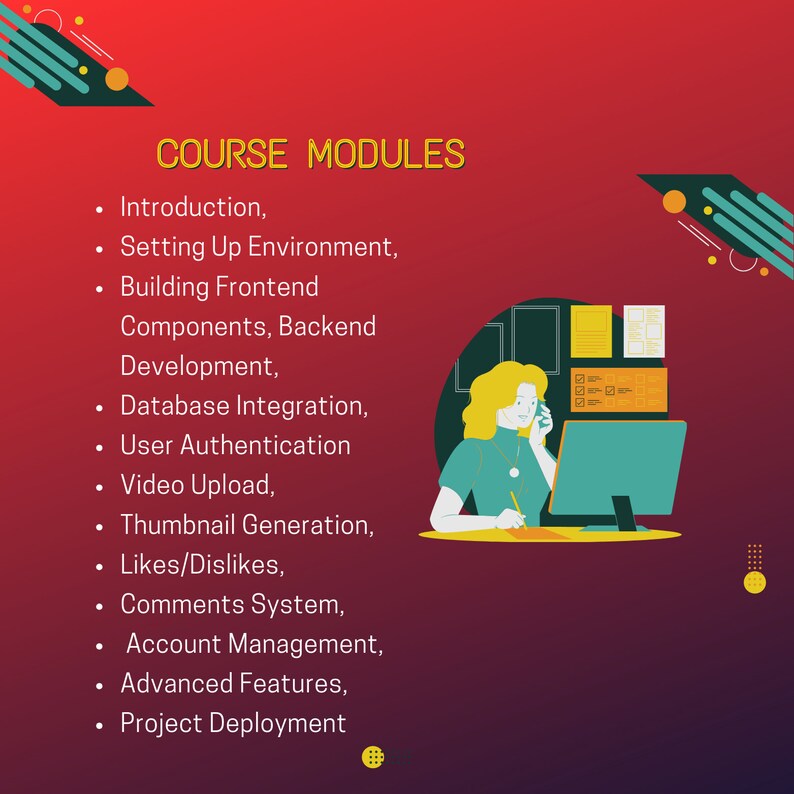 COURSE MODULES

- Introduction,
- Setting Up Environment,
- Building Frontend Components, Backend Development,
- Database Integration,
- User Authentication
- Video Upload,
- Thumbnail Generation,
- Likes/Dislikes,
- Comments System,
- Account Management,
- Advanced Features,
- Project Deployment